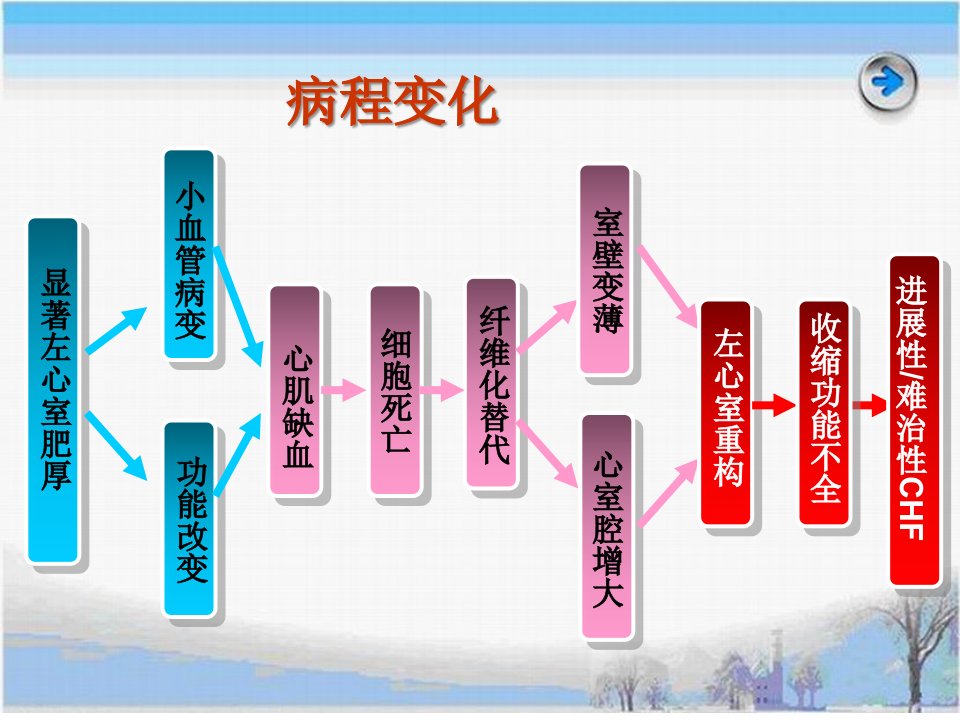 病程变化

显著左心室肥厚

小血管病变

功能改变

心肌缺血

细胞死亡

纤维化替代

室壁变薄

心室腔增大

左心室重构

收缩功能不全

进展性/难治性CHF